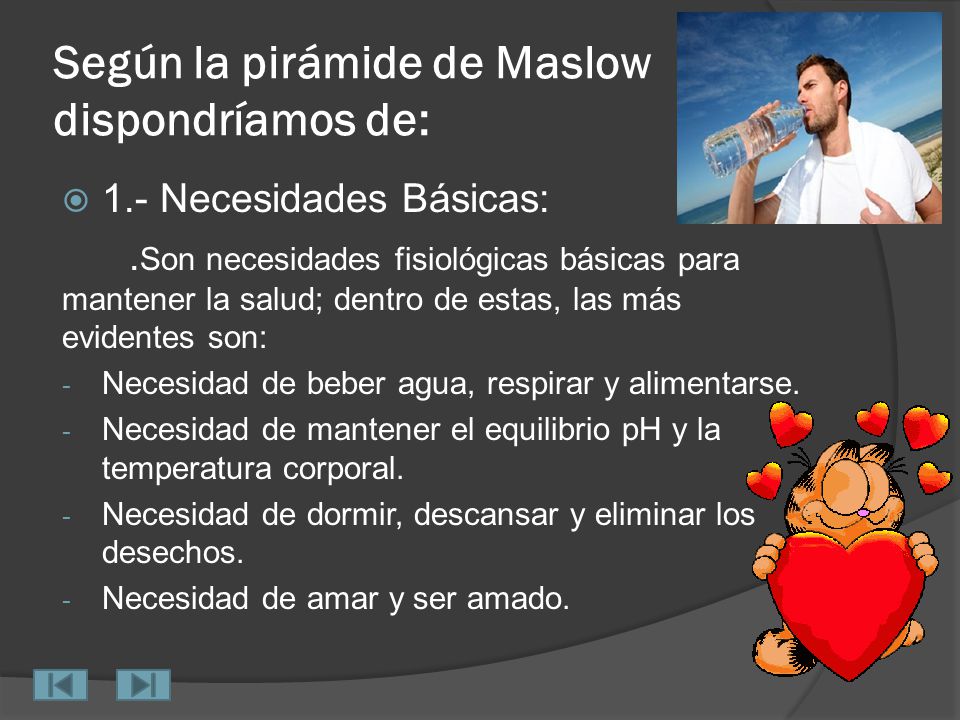 Según la pirámide de Maslow dispondríamos de:

1.- Necesidades Básicas:

.Son necesidades fisiológicas básicas para mantener la salud; dentro de estas, las más evidentes son:

- Necesidad de beber agua, respirar y alimentarse.
- Necesidad de mantener el equilibrio pH y la temperatura corporal.
- Necesidad de dormir, descansar y eliminar los desechos.
- Necesidad de amar y ser amado.